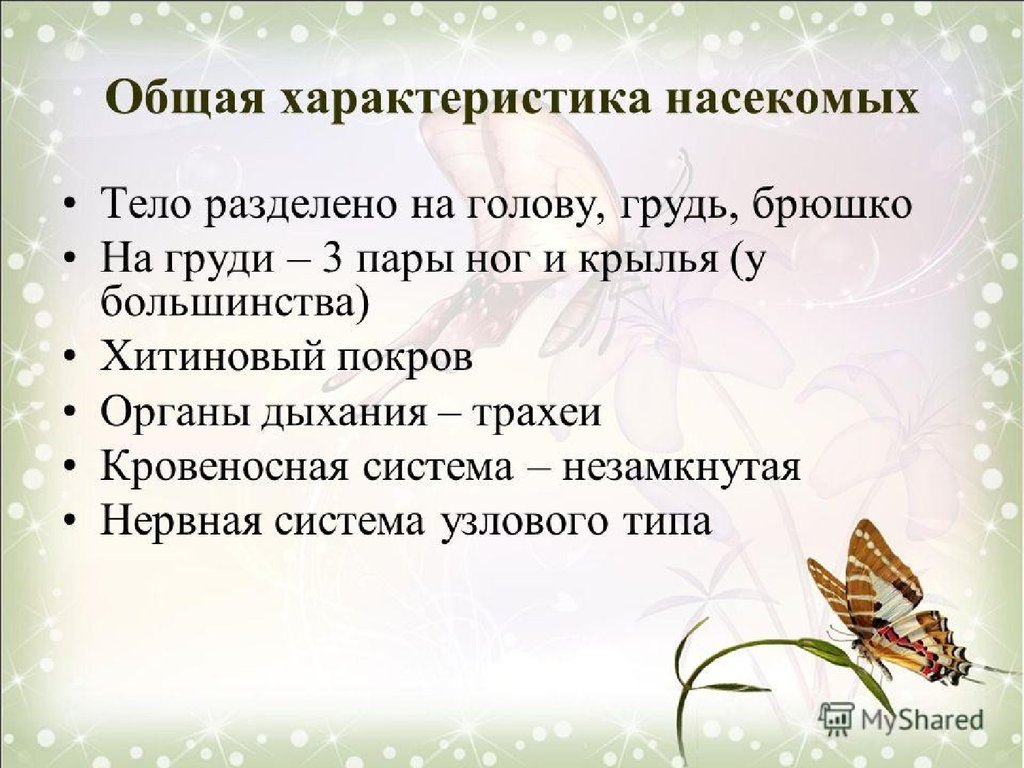 Общая характеристика насекомых

• Тело разделено на голову, грудь, брюшко
• На груди – 3 пары ног и крылья (у большинства)
• Хитиновый покров
• Органы дыхания – трахеи
• Кровеносная система – незамкнутая
• Нервная система узлового типа

MyShared